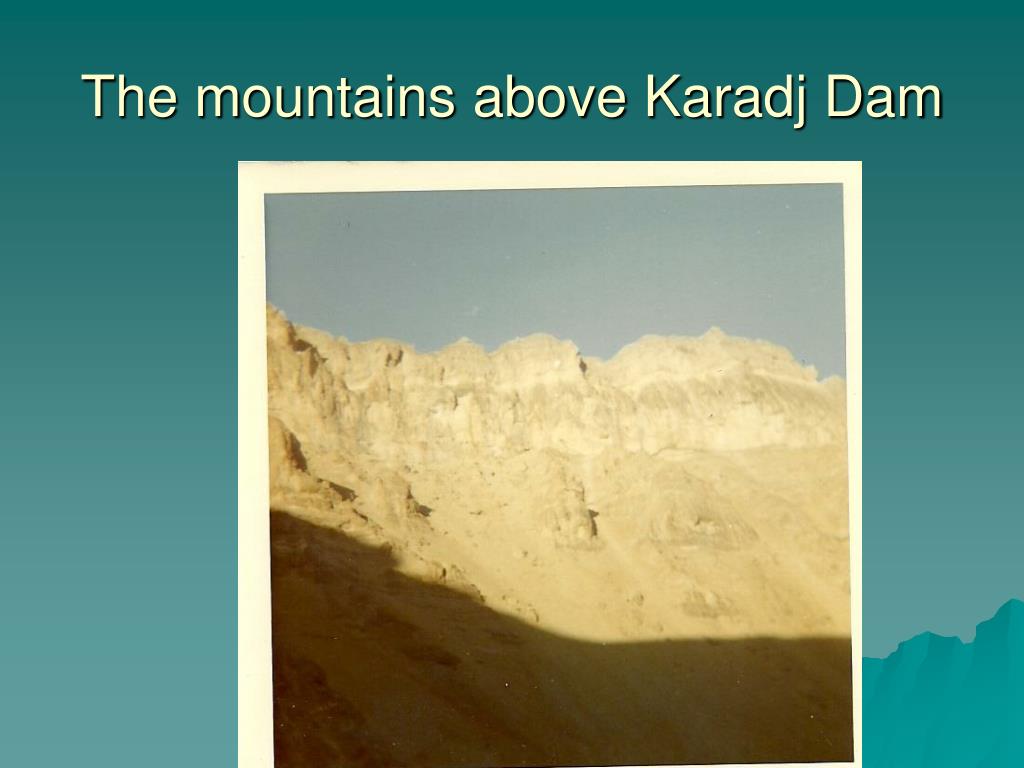 The mountains above Karadj Dam